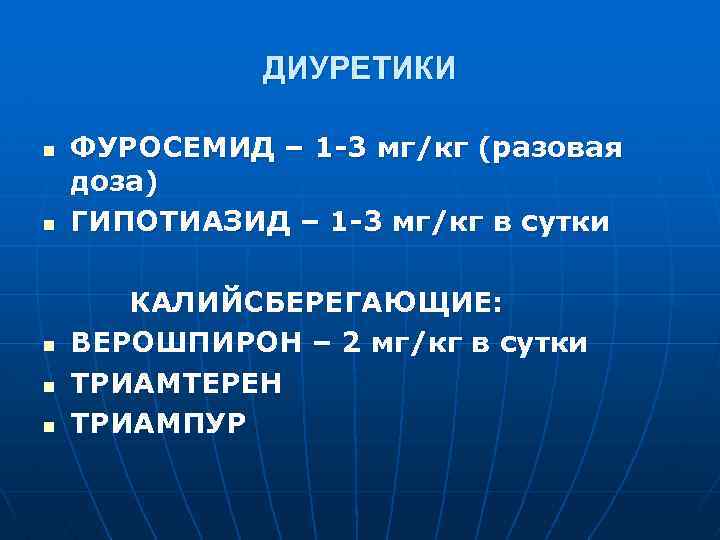 ДИУРЕТИКИ

- ФУРОСЕМИД – 1-3 мг/кг (разовая доза)
- ГИПОТИАЗИД – 1-3 мг/кг в сутки

КАЛИЙСБЕРЕГАЮЩИЕ:
- ВЕРОШПИРОН – 2 мг/кг в сутки
- ТРИАМТЕРЕН
- ТРИАМПУР